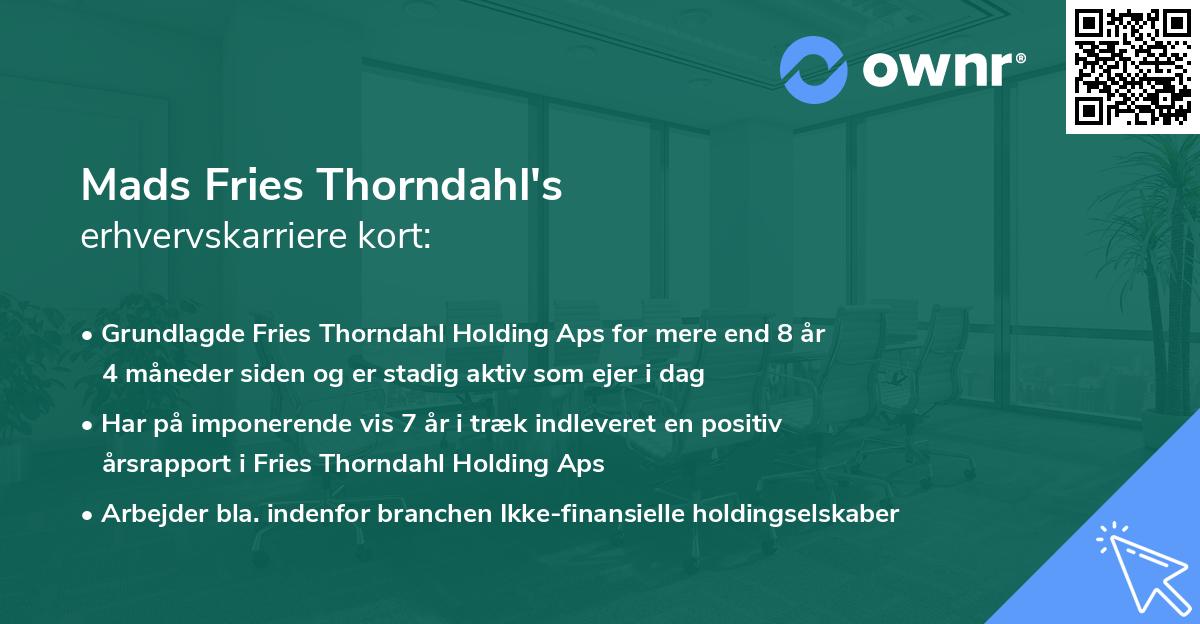 ownr®

Mads Fries Thorndahl's
erhvervskarriere kort:

• Grundlagde Fries Thorndahl Holding Aps for mere end 8 år 4 måneder siden og er stadig aktiv som ejer i dag
• Har på imponerende vis 7 år i træk indleveret en positiv årsrapport i Fries Thorndahl Holding Aps
• Arbejder bla. indenfor branchen Ikke-finansielle holdingselskaber